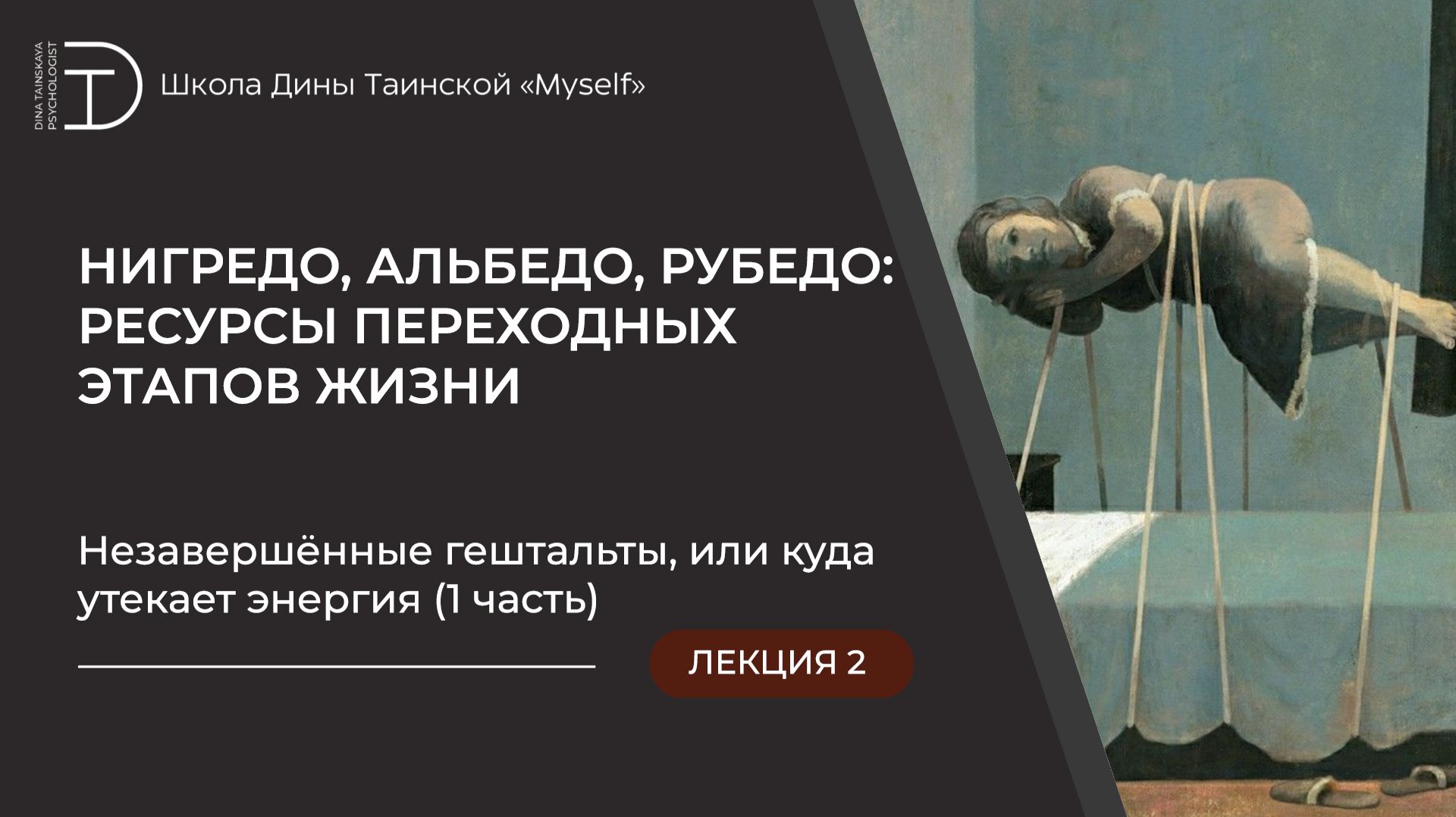 DINA TAINSKAYA PSYCHOLOGIST

Школа Дины Таинской «Myself»

НИГРЕДО, АЛЬБЕДО, РУБЕДО: РЕСУРСЫ ПЕРЕХОДНЫХ ЭТАПОВ ЖИЗНИ

Незавершённые гештальты, или куда утекает энергия (1 часть)

ЛЕКЦИЯ 2